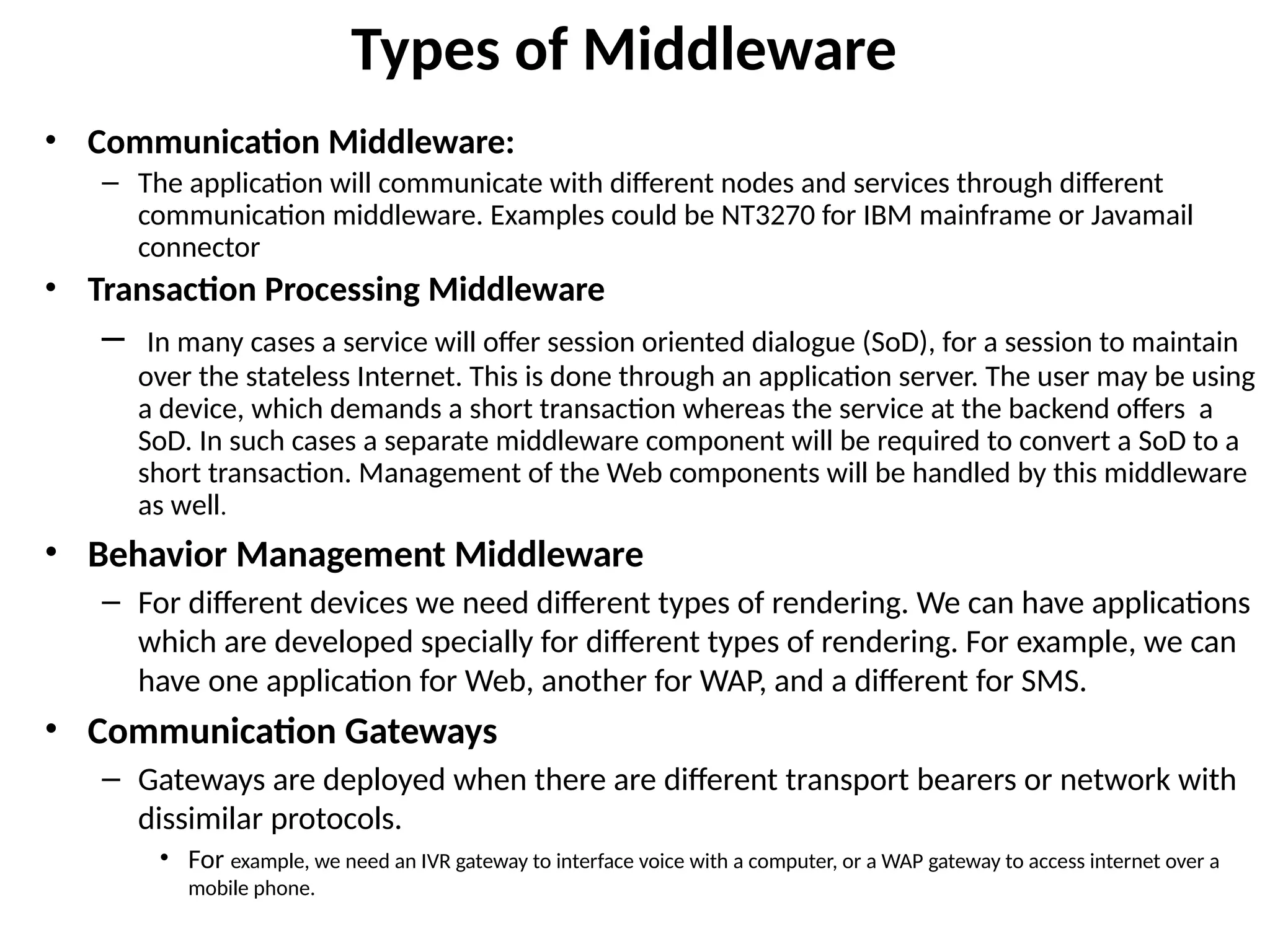 Types of Middleware

• Communication Middleware:
– The application will communicate with different nodes and services through different communication middleware. Examples could be NT3270 for IBM mainframe or Javamail connector

• Transaction Processing Middleware
– In many cases a service will offer session oriented dialogue (SoD), for a session to maintain over the stateless Internet. This is done through an application server. The user may be using a device, which demands a short transaction whereas the service at the backend offers a SoD. In such cases a separate middleware component will be required to convert a SoD to a short transaction. Management of the Web components will be handled by this middleware as well.

• Behavior Management Middleware
– For different devices we need different types of rendering. We can have applications which are developed specially for different types of rendering. For example, we can have one application for Web, another for WAP, and a different for SMS.

• Communication Gateways
– Gateways are deployed when there are different transport bearers or network with dissimilar protocols.
• For example, we need an IVR gateway to interface voice with a computer, or a WAP gateway to access internet over a mobile phone.